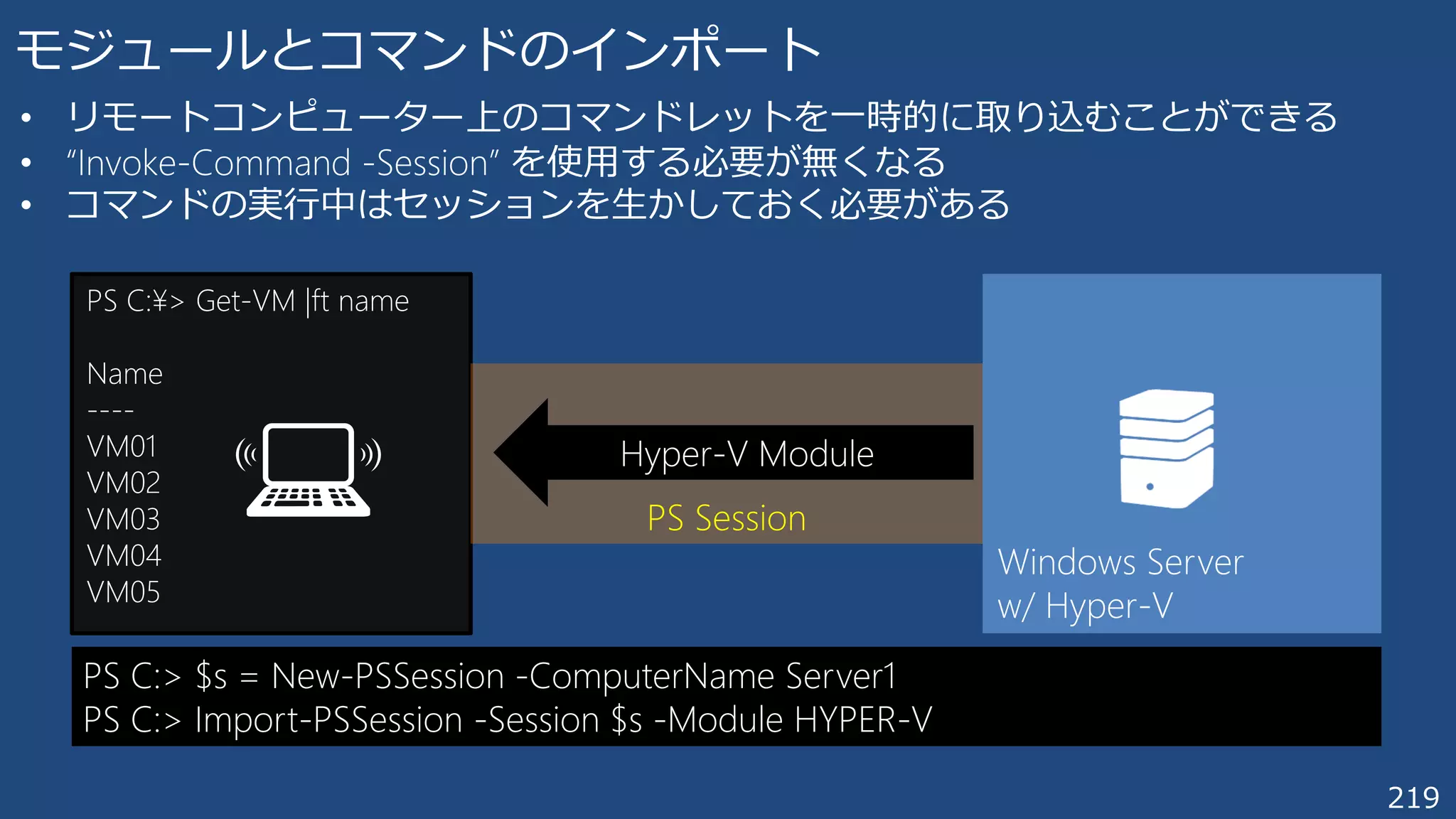 モジュールとコマンドのインポート

• リモートコンピューター上のコマンドレットを一時的に取り込むことができる
• “Invoke-Command -Session” を使用する必要が無くなる
• コマンドの実行中はセッションを生かしておく必要がある

PS C:¥> Get-VM |ft name

Name
----
VM01
VM02
VM03
VM04
VM05

Hyper-V Module

PS Session

Windows Server
w/ Hyper-V

PS C:> $s = New-PSSession -ComputerName Server1
PS C:> Import-PSSession -Session $s -Module HYPER-V

219